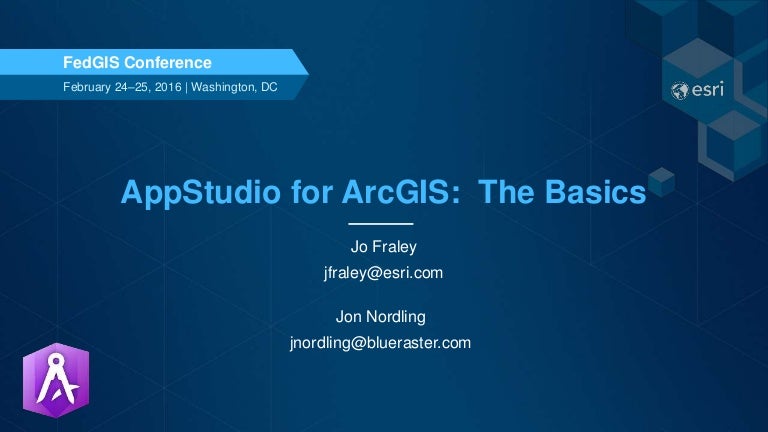 FedGIS Conference
February 24–25, 2016 | Washington, DC

esri

AppStudio for ArcGIS: The Basics

Jo Fraley
jfraley@esri.com

Jon Nordling
jnordling@blueraster.com